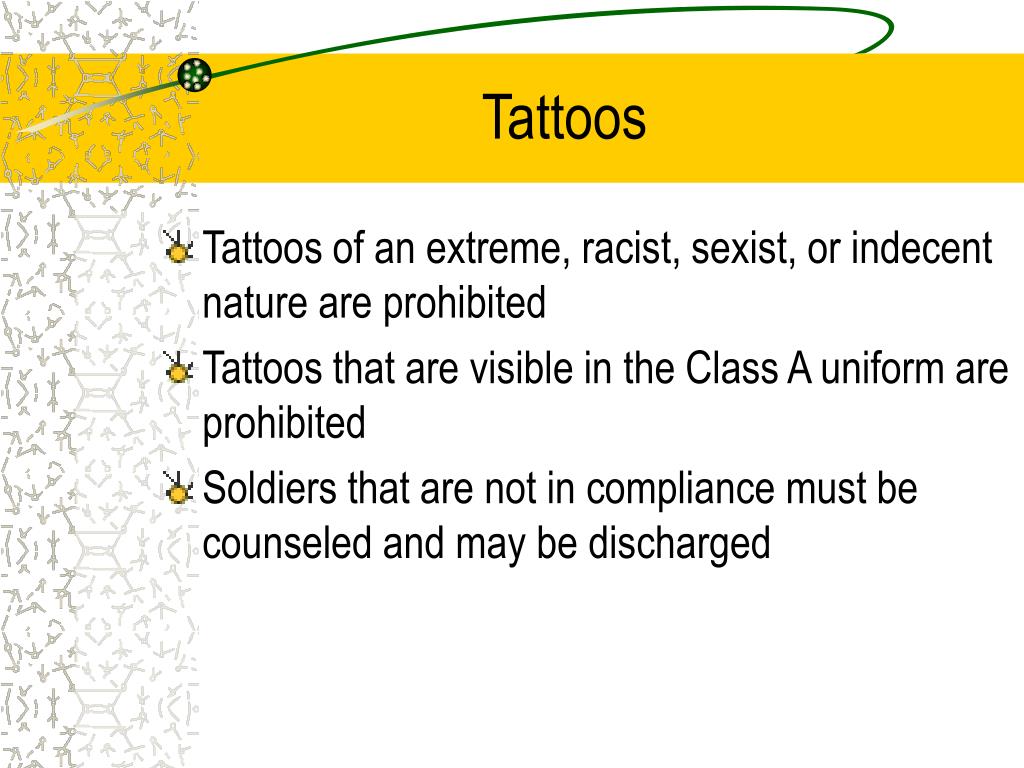 Tattoos

Tattoos of an extreme, racist, sexist, or indecent nature are prohibited

Tattoos that are visible in the Class A uniform are prohibited

Soldiers that are not in compliance must be counseled and may be discharged